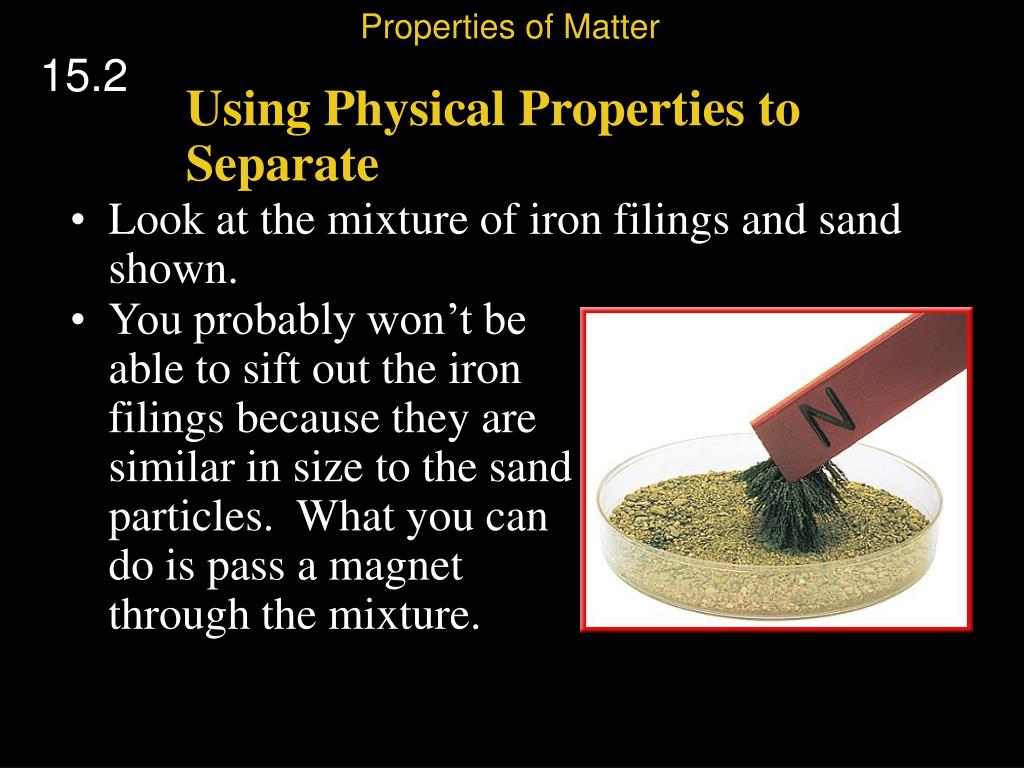 Properties of Matter

15.2

Using Physical Properties to Separate

• Look at the mixture of iron filings and sand shown.

• You probably won’t be able to sift out the iron filings because they are similar in size to the sand particles. What you can do is pass a magnet through the mixture.

N